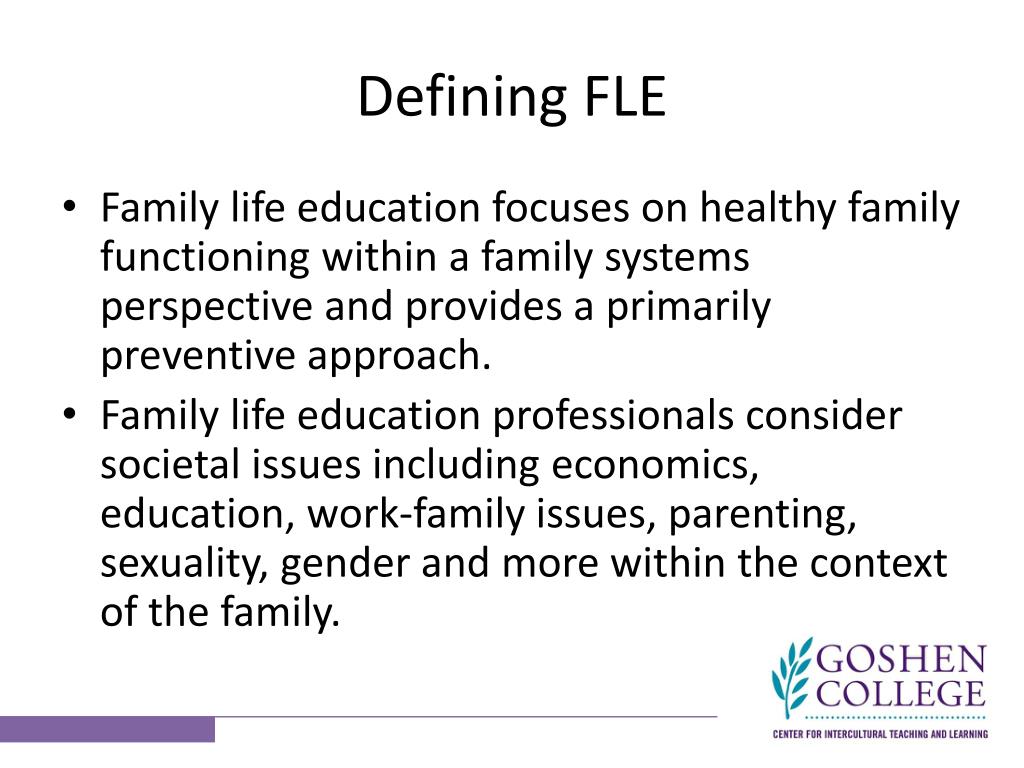 Defining FLE

• Family life education focuses on healthy family functioning within a family systems perspective and provides a primarily preventive approach.
• Family life education professionals consider societal issues including economics, education, work-family issues, parenting, sexuality, gender and more within the context of the family.

GOSHEN COLLEGE
CENTER FOR INTERCULTURAL TEACHING AND LEARNING